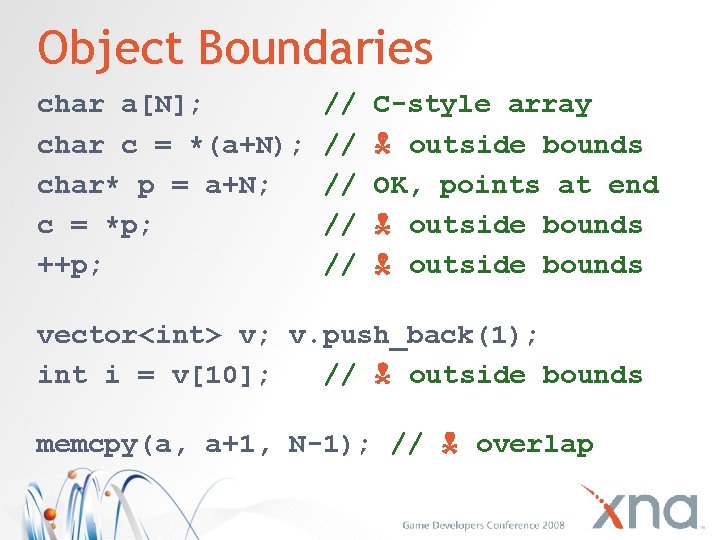 Object Boundaries

char a[N]; // C-style array
char c = *(a+N); // ☠ outside bounds
char* p = a+N; // OK, points at end
c = *p; // ☠ outside bounds
++p; // ☠ outside bounds

vector<int> v; v.push_back(1);
int i = v[10]; // ☠ outside bounds

memcpy(a, a+1, N-1); // ☠ overlap

Game Developers Conference 2008

xna